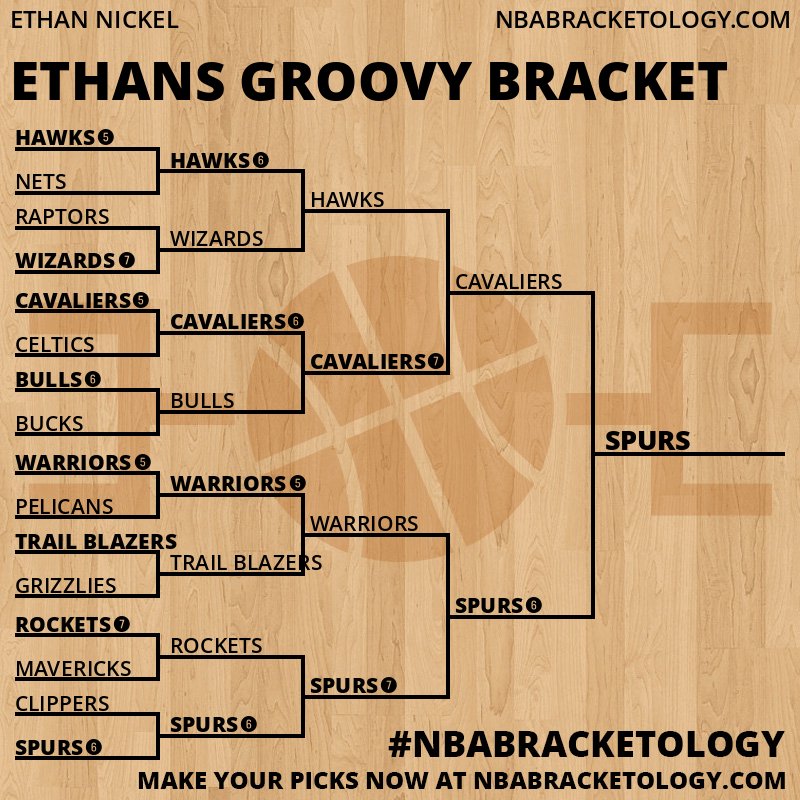 ETHAN NICKEL

NBABRACKETOLOGY.COM

ETHANS GROOVY BRACKET

HAWKS 5
NETS
RAPTORS
WIZARDS 7
CAVALIERS 5
CELTICS
BULLS 6
BUCKS
WARRIORS 5
PELICANS
TRAIL BLAZERS
GRIZZLIES
ROCKETS 7
MAVERICKS
CLIPPERS
SPURS 6

HAWKS 6
WIZARDS
CAVALIERS 6
BULLS
WARRIORS 5
TRAIL BLAZERS
ROCKETS
SPURS 6

HAWKS
CAVALIERS 7
WARRIORS
SPURS 7

CAVALIERS
SPURS 6

SPURS

#NBABRACKETOLOGY

MAKE YOUR PICKS NOW AT NBABRACKETOLOGY.COM